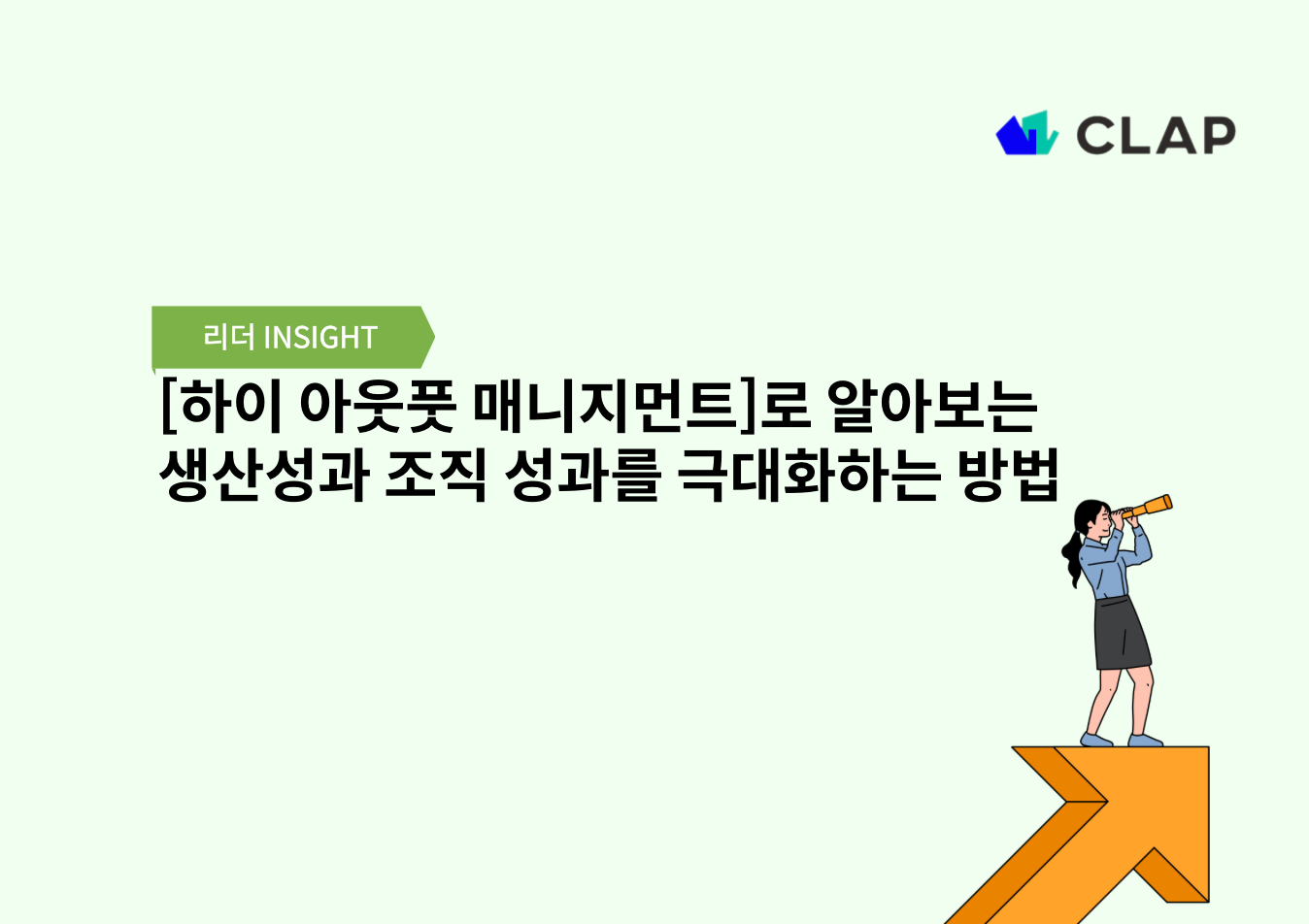 CLAP

리더 INSIGHT

[하이 아웃풋 매니지먼트]로 알아보는 생산성과 조직 성과를 극대화하는 방법